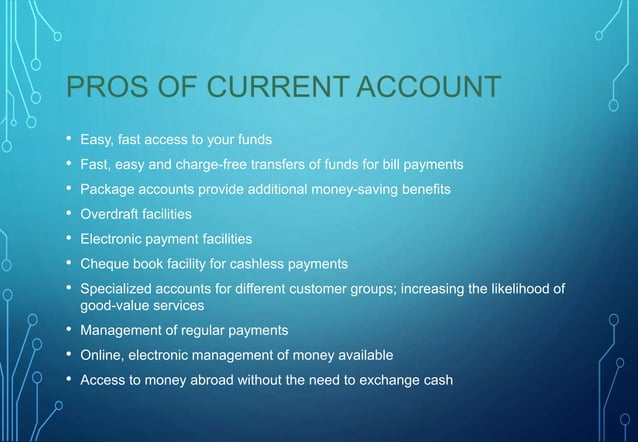 PROS OF CURRENT ACCOUNT

• Easy, fast access to your funds
• Fast, easy and charge-free transfers of funds for bill payments
• Package accounts provide additional money-saving benefits
• Overdraft facilities
• Electronic payment facilities
• Cheque book facility for cashless payments
• Specialized accounts for different customer groups; increasing the likelihood of good-value services
• Management of regular payments
• Online, electronic management of money available
• Access to money abroad without the need to exchange cash